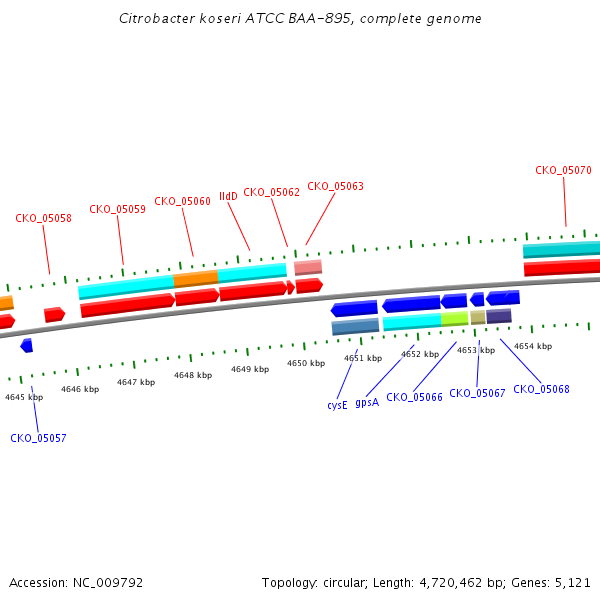 Citrobacter koseri ATCC BAA-895, complete genome

CKO_05058
CKO_05059
CKO_05060
lldD
CKO_05062
CKO_05063
CKO_05070

4645 kbp
4646 kbp
4647 kbp
4648 kbp
4649 kbp
4650 kbp
4651 kbp
4652 kbp
4653 kbp
4654 kbp

CKO_05057
cysE
gpsA
CKO_05066
CKO_05067
CKO_05068

Accession: NC_009792
Topology: circular; Length: 4,720,462 bp; Genes: 5,121